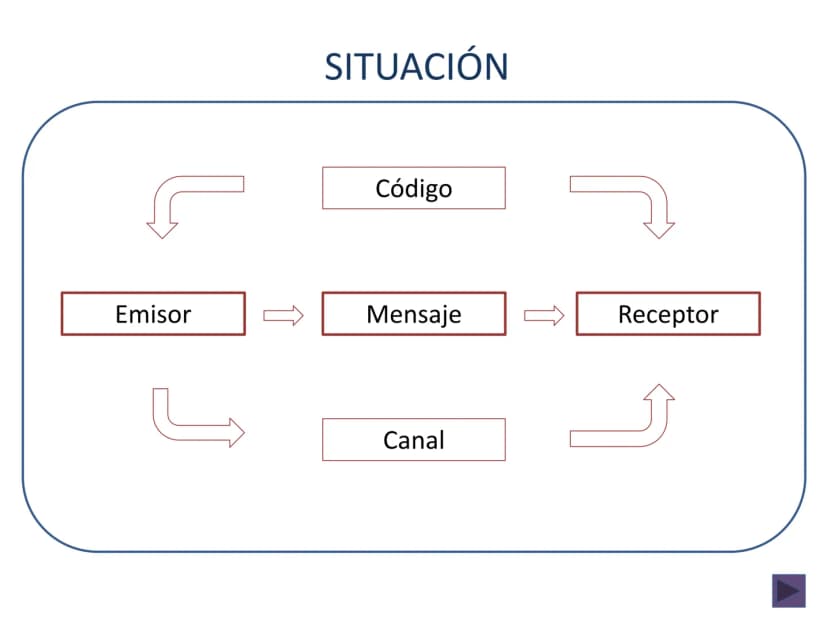 SITUACIÓN

Código

Emisor

Mensaje

Receptor

Canal